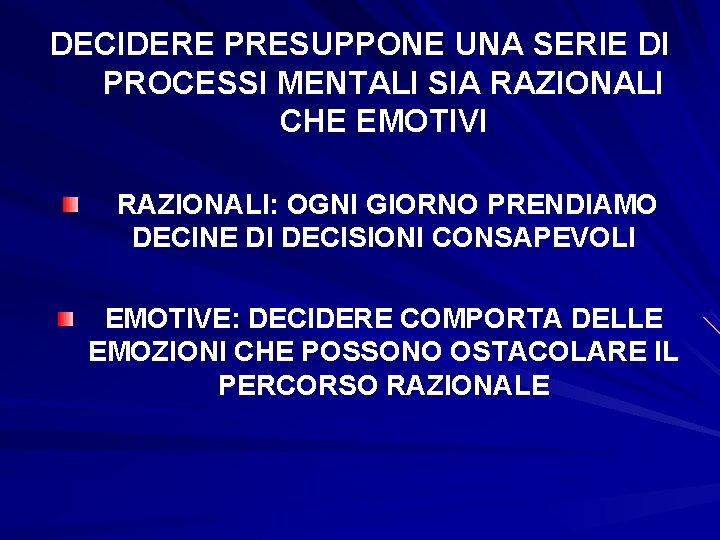 DECIDERE PRESUPPONE UNA SERIE DI PROCESSI MENTALI SIA RAZIONALI CHE EMOTIVI

RAZIONALI: OGNI GIORNO PRENDIAMO DECINE DI DECISIONI CONSAPEVOLI

EMOTIVE: DECIDERE COMPORTA DELLE EMOZIONI CHE POSSONO OSTACOLARE IL PERCORSO RAZIONALE